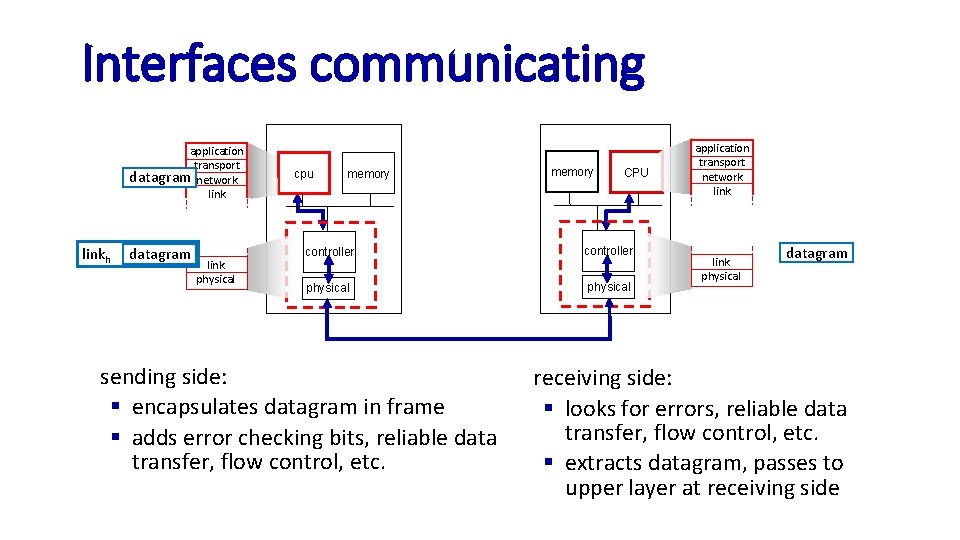 Interfaces communicating

application
transport
datagram network
link

link$_h$ datagram
link
physical

cpu
memory
controller
physical

memory
CPU
controller
physical

application
transport
network
link

link
physical
datagram

sending side:
▪ encapsulates datagram in frame
▪ adds error checking bits, reliable data transfer, flow control, etc.

receiving side:
▪ looks for errors, reliable data transfer, flow control, etc.
▪ extracts datagram, passes to upper layer at receiving side